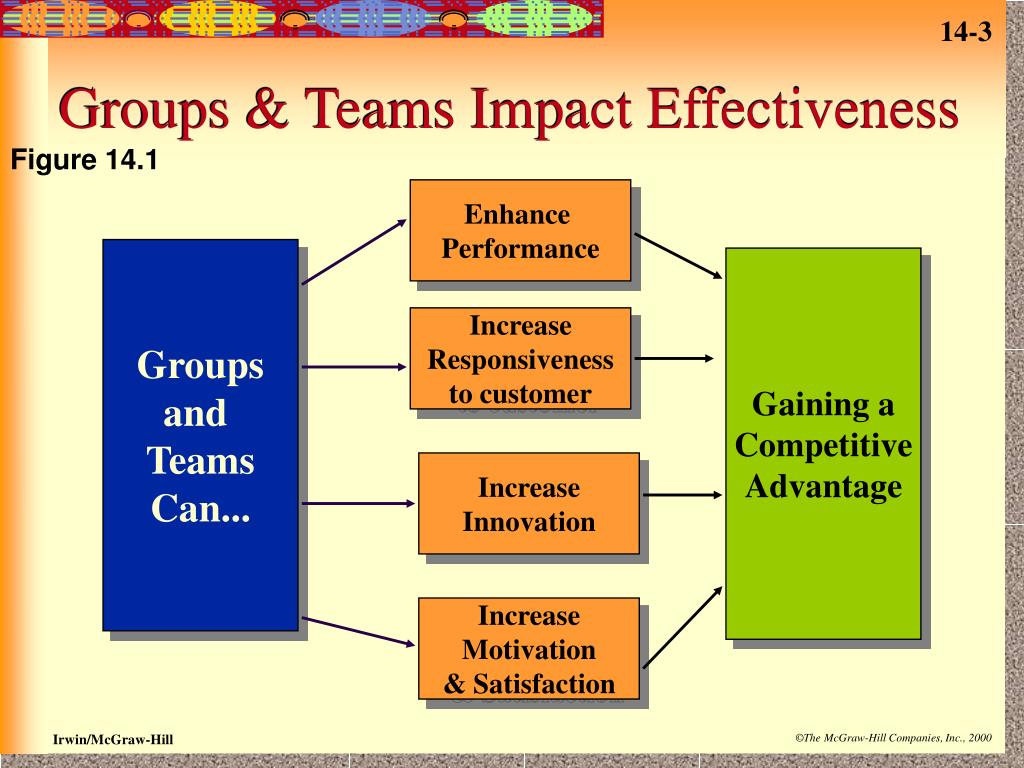 14-3

Groups & Teams Impact Effectiveness

Figure 14.1

Groups and Teams Can...

Enhance Performance

Increase Responsiveness to customer

Increase Innovation

Increase Motivation & Satisfaction

Gaining a Competitive Advantage

Irwin/McGraw-Hill

©The McGraw-Hill Companies, Inc., 2000